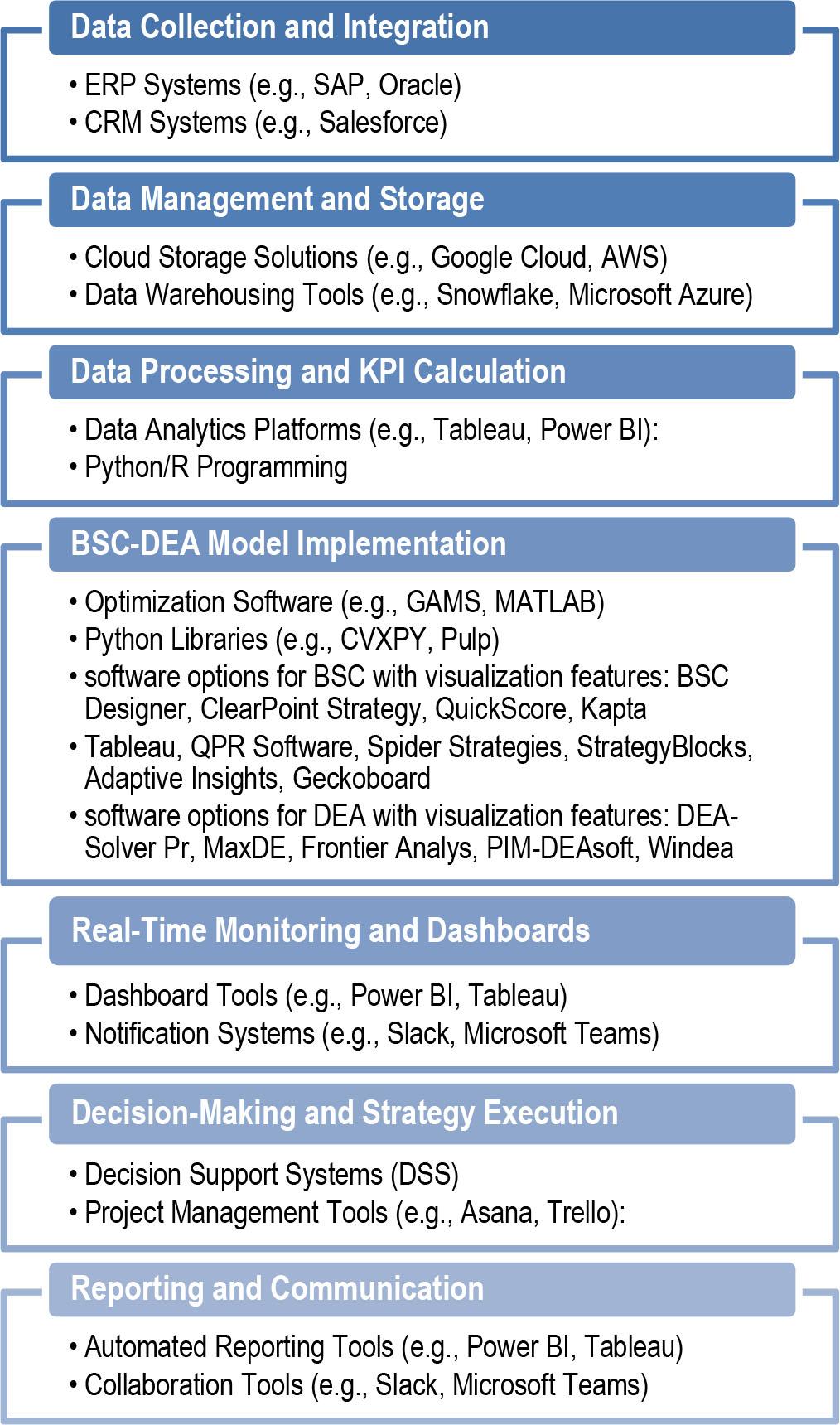 Data Collection and Integration

• ERP Systems (e.g., SAP, Oracle)
• CRM Systems (e.g., Salesforce)

Data Management and Storage

• Cloud Storage Solutions (e.g., Google Cloud, AWS)
• Data Warehousing Tools (e.g., Snowflake, Microsoft Azure)

Data Processing and KPI Calculation

• Data Analytics Platforms (e.g., Tableau, Power BI):
• Python/R Programming

BSC-DEA Model Implementation

• Optimization Software (e.g., GAMS, MATLAB)
• Python Libraries (e.g., CVXPY, Pulp)
• software options for BSC with visualization features: BSC Designer, ClearPoint Strategy, QuickScore, Kapta
• Tableau, QPR Software, Spider Strategies, StrategyBlocks, Adaptive Insights, Geckoboard
• software options for DEA with visualization features: DEA-Solver Pr, MaxDE, Frontier Analys, PIM-DEAsoft, Windea

Real-Time Monitoring and Dashboards

• Dashboard Tools (e.g., Power BI, Tableau)
• Notification Systems (e.g., Slack, Microsoft Teams)

Decision-Making and Strategy Execution

• Decision Support Systems (DSS)
• Project Management Tools (e.g., Asana, Trello):

Reporting and Communication

• Automated Reporting Tools (e.g., Power BI, Tableau)
• Collaboration Tools (e.g., Slack, Microsoft Teams)